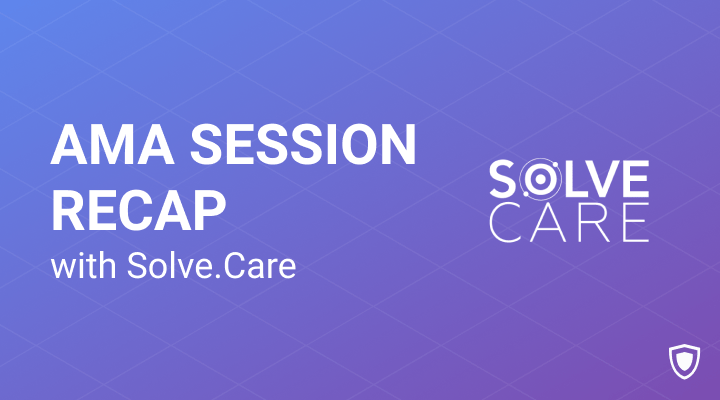 AMA SESSION RECAP
with Solve.Care

SOLVE
CARE